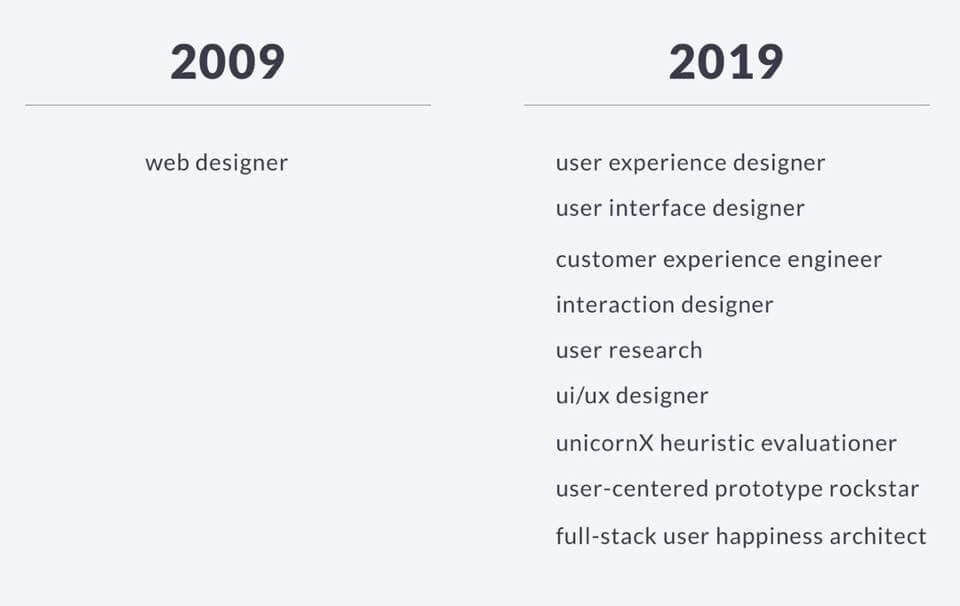 2009

web designer

2019

user experience designer
user interface designer
customer experience engineer
interaction designer
user research
ui/ux designer
unicornX heuristic evaluationer
user-centered prototype rockstar
full-stack user happiness architect